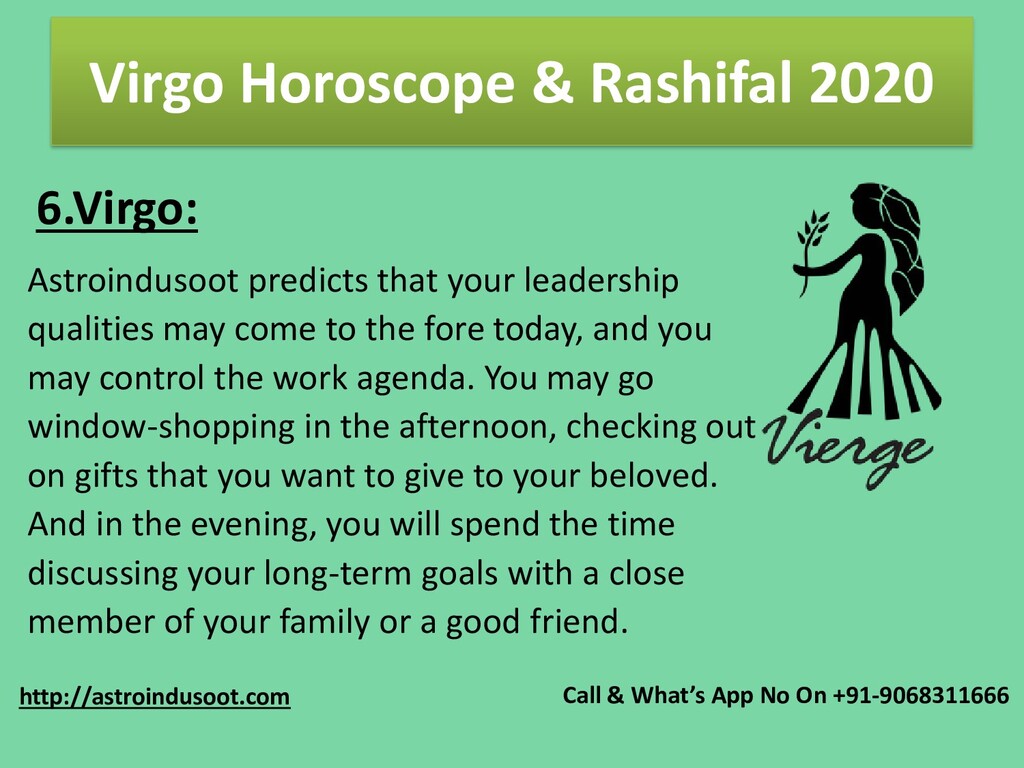 Virgo Horoscope & Rashifal 2020

6.Virgo:

Astroindusoot predicts that your leadership qualities may come to the fore today, and you may control the work agenda. You may go window-shopping in the afternoon, checking out on gifts that you want to give to your beloved. And in the evening, you will spend the time discussing your long-term goals with a close member of your family or a good friend.

Vierge

http://astroindusoot.com

Call & What's App No On +91-9068311666